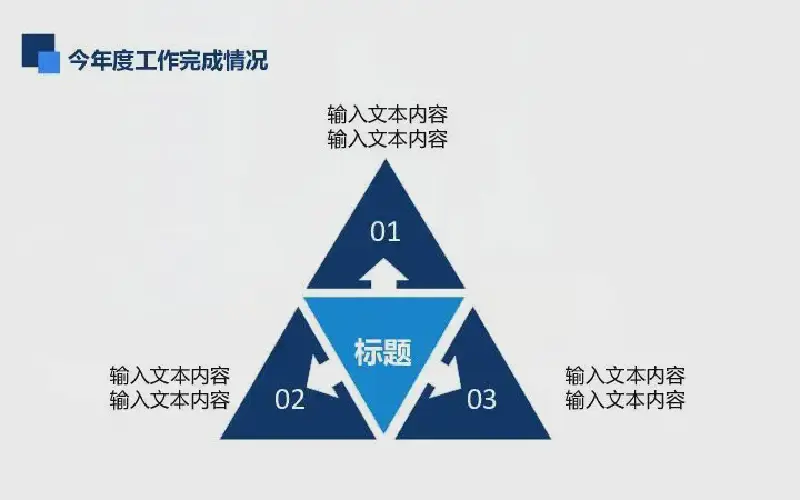 今年度工作完成情况

输入文本内容
输入文本内容

01

标题

输入文本内容
输入文本内容

02

03

输入文本内容
输入文本内容